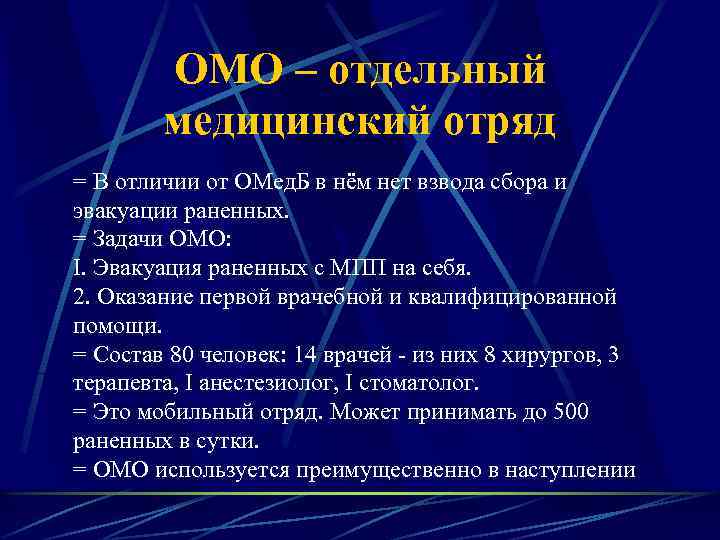 ОМО – отдельный медицинский отряд

= В отличии от ОМедБ в нём нет взвода сбора и эвакуации раненных.
= Задачи ОМО:
I. Эвакуация раненных с МПП на себя.
2. Оказание первой врачебной и квалифицированной помощи.
= Состав 80 человек: 14 врачей - из них 8 хирургов, 3 терапевта, I анестезиолог, I стоматолог.
= Это мобильный отряд. Может принимать до 500 раненных в сутки.
= ОМО используется преимущественно в наступлении